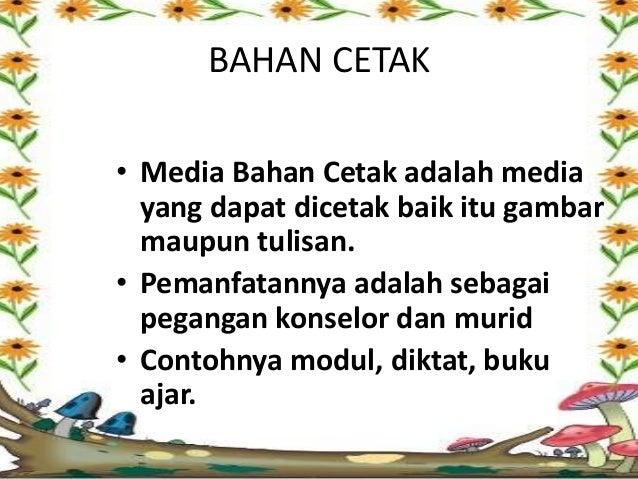 BAHAN CETAK

• Media Bahan Cetak adalah media yang dapat dicetak baik itu gambar maupun tulisan.
• Pemanfatannya adalah sebagai pegangan konselor dan murid
• Contohnya modul, diktat, buku ajar.